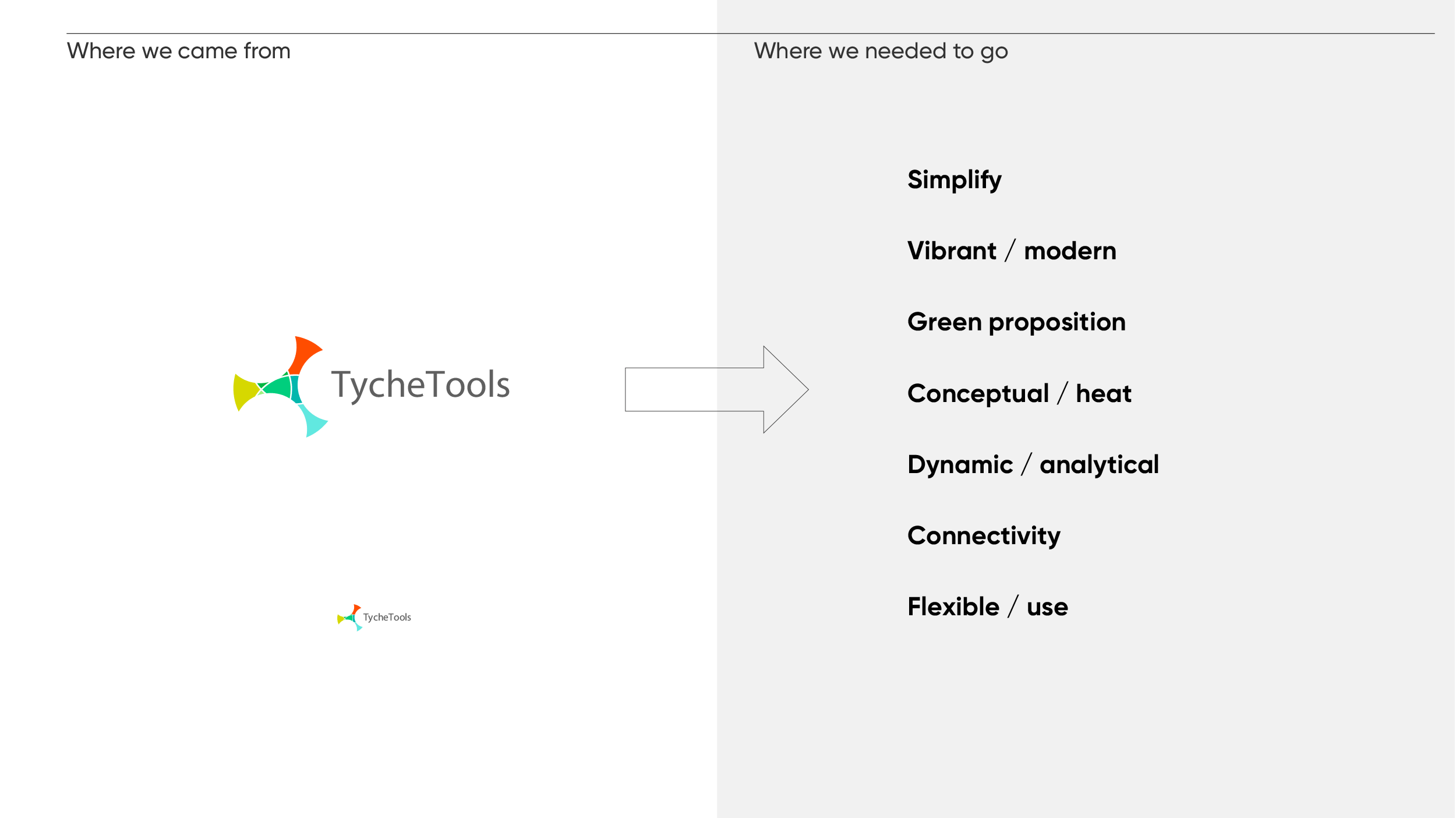 Where we came from

TycheTools

TycheTools

Where we needed to go

Simplify

Vibrant / modern

Green proposition

Conceptual / heat

Dynamic / analytical

Connectivity

Flexible / use